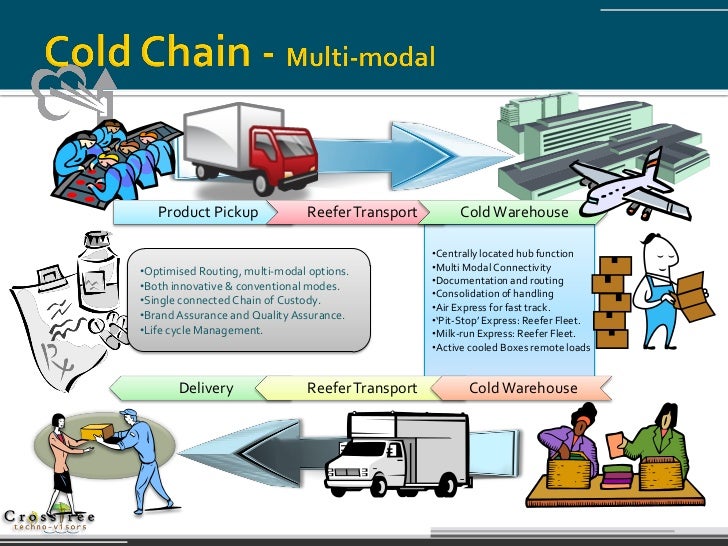 Cold Chain - Multi-modal

Product Pickup
Reefer Transport
Cold Warehouse

•Optimised Routing, multi-modal options.
•Both innovative & conventional modes.
•Single connected Chain of Custody.
•Brand Assurance and Quality Assurance.
•Life cycle Management.

•Centrally located hub function
•Multi Modal Connectivity
•Documentation and routing
•Consolidation of handling
•Air Express for fast track.
•'Pit-Stop' Express: Reefer Fleet.
•Milk-run Express: Reefer Fleet.
•Active cooled Boxes remote loads

Delivery
Reefer Transport
Cold Warehouse

Crosstree
techno-visors